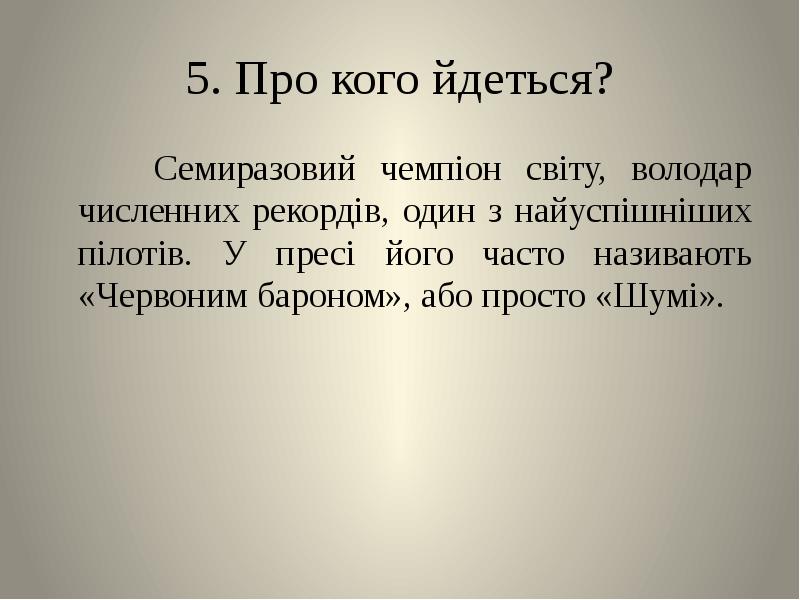 5. Про кого йдеться?

Семиразовий чемпіон світу, володар численних рекордів, один з найуспішніших пілотів. У пресі його часто називають «Червоним бароном», або просто «Шумі».